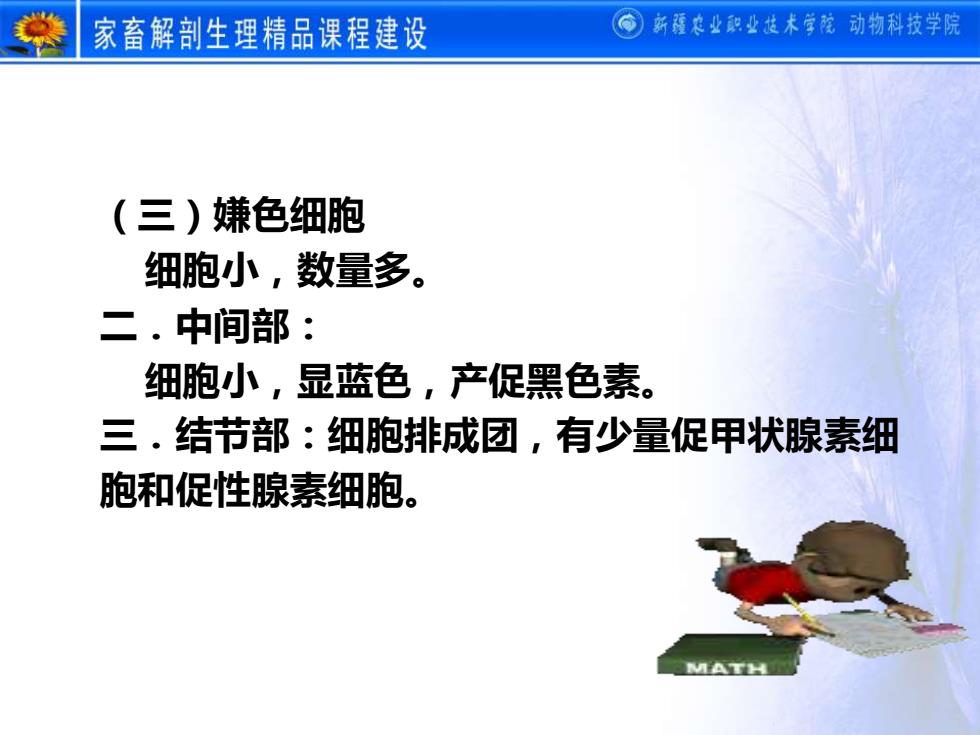 家畜解剖生理精品课程建设

新疆农业职业技术学院 动物科技学院

（三）嫌色细胞

细胞小，数量多。

二．中间部：

细胞小，显蓝色，产促黑色素。

三．结节部：细胞排成团，有少量促甲状腺素细胞和促性腺素细胞。

MATH